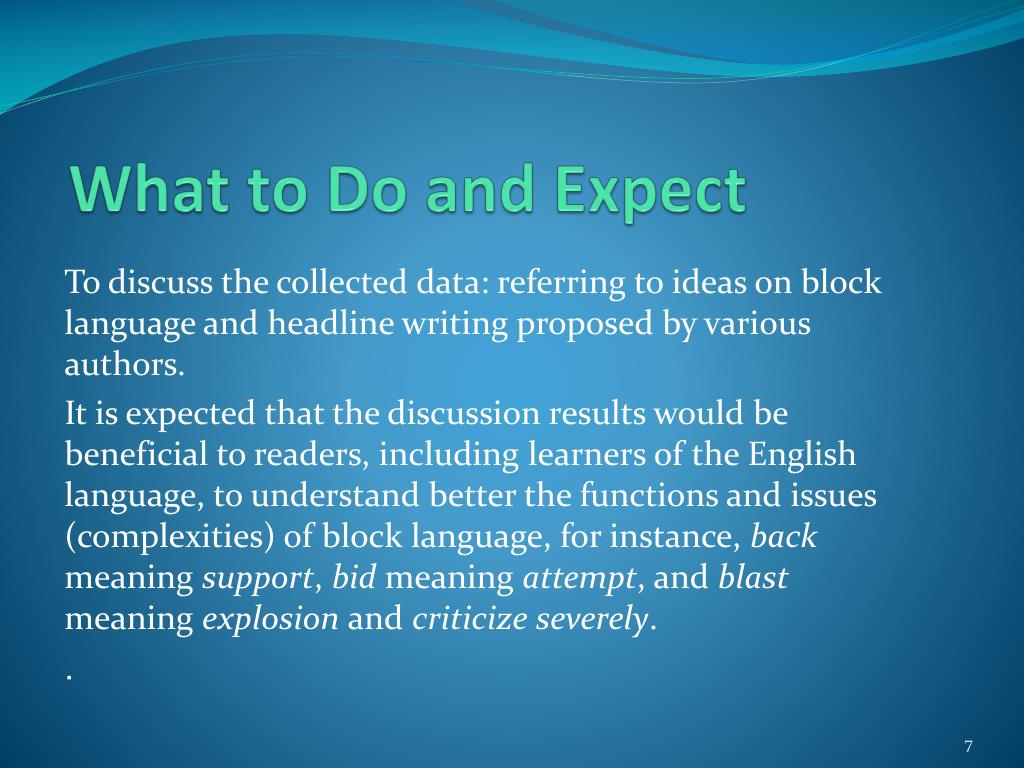 What to Do and Expect

To discuss the collected data: referring to ideas on block language and headline writing proposed by various authors.

It is expected that the discussion results would be beneficial to readers, including learners of the English language, to understand better the functions and issues (complexities) of block language, for instance, back meaning support, bid meaning attempt, and blast meaning explosion and criticize severely.

.

7